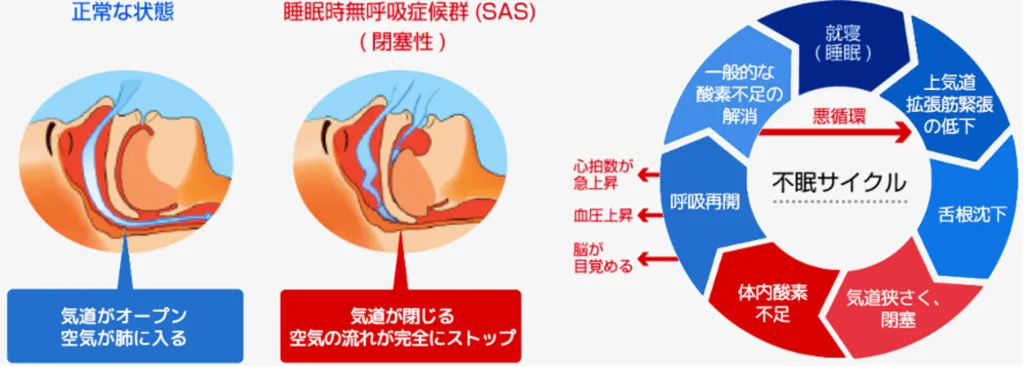 正常な状態

気道がオープン
空気が肺に入る

睡眠時無呼吸症候群 (SAS)
( 閉塞性 )

気道が閉じる
空気の流れが完全にストップ

就寝
( 睡眠 )

上気道
拡張筋緊張
の低下

舌根沈下

気道狭さく、
閉塞

体内酸素
不足

呼吸再開

一般的な
酸素不足の
解消

悪循環

不眠サイクル

心拍数が
急上昇

血圧上昇

脳が
目覚める